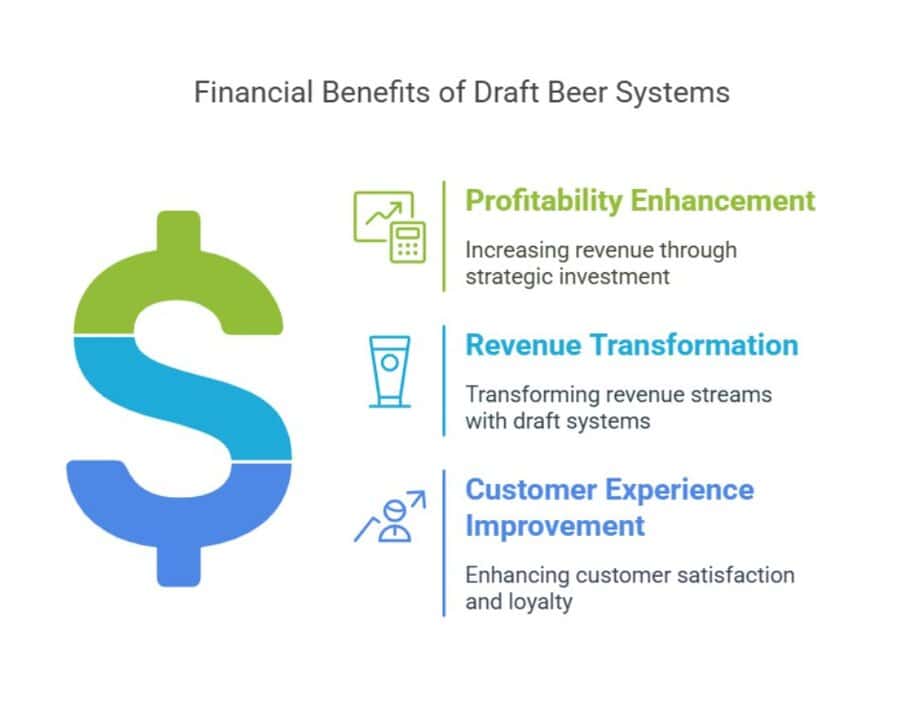 Financial Benefits of Draft Beer Systems

Profitability Enhancement

Increasing revenue through strategic investment

Revenue Transformation

Transforming revenue streams with draft systems

Customer Experience Improvement

Enhancing customer satisfaction and loyalty